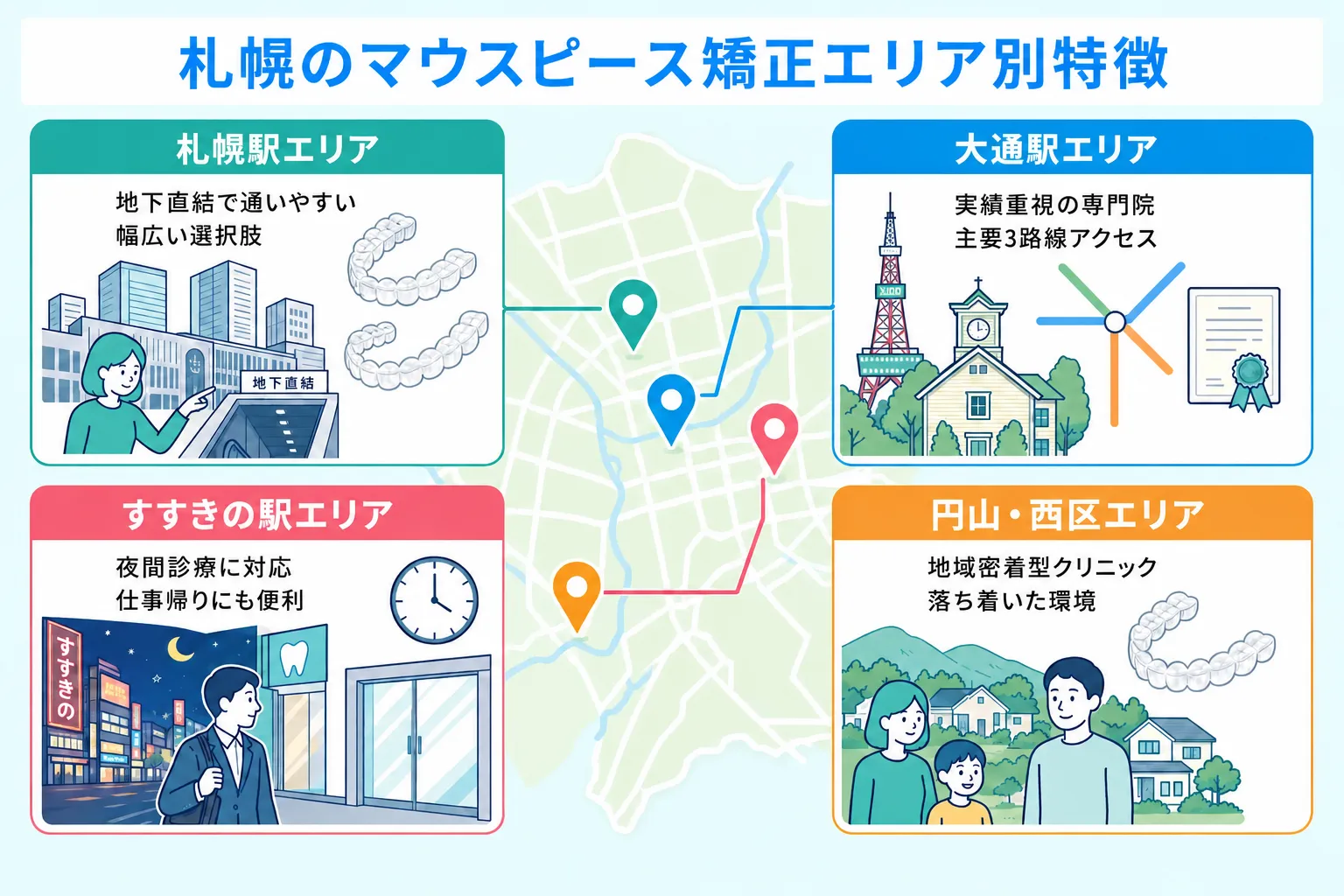 札幌のマウスピース矯正エリア別特徴

札幌駅エリア

地下直結で通いやすい
幅広い選択肢

地下直結

大通駅エリア

実績重視の専門院
主要3路線アクセス

すすきの駅エリア

夜間診療に対応
仕事帰りにも便利

すすきの

円山・西区エリア

地域密着型クリニック
落ち着いた環境